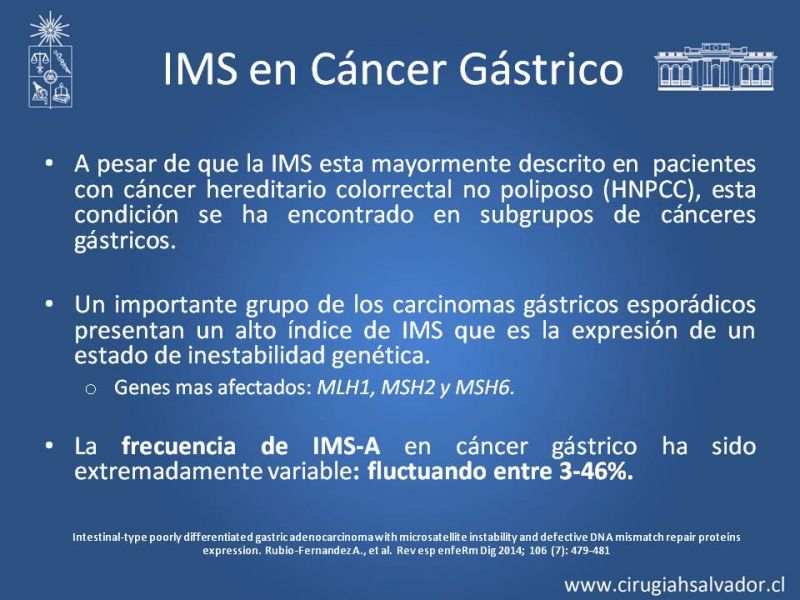 IMS en Cáncer Gástrico

• A pesar de que la IMS esta mayormente descrito en pacientes con cáncer hereditario colorrectal no poliposo (HNPCC), esta condición se ha encontrado en subgrupos de cánceres gástricos.

• Un importante grupo de los carcinomas gástricos esporádicos presentan un alto índice de IMS que es la expresión de un estado de inestabilidad genética.

○ Genes mas afectados: MLH1, MSH2 y MSH6.

• La frecuencia de IMS-A en cáncer gástrico ha sido extremadamente variable: fluctuando entre 3-46%.

Intestinal-type poorly differentiated gastric adenocarcinoma with microsatellite instability and defective DNA mismatch repair proteins expression. Rubio-Fernandez A., et al. Rev esp enfeRm Dig 2014; 106 (7): 479-481

www.cirugiahsalvador.cl